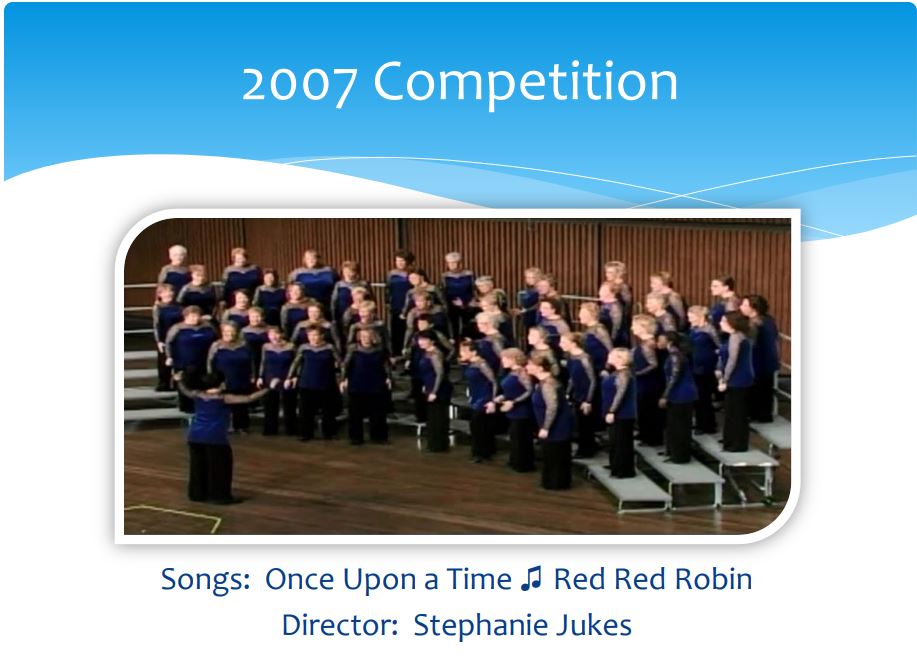 2007 Competition

Songs: Once Upon a Time ♫ Red Red Robin
Director: Stephanie Jukes